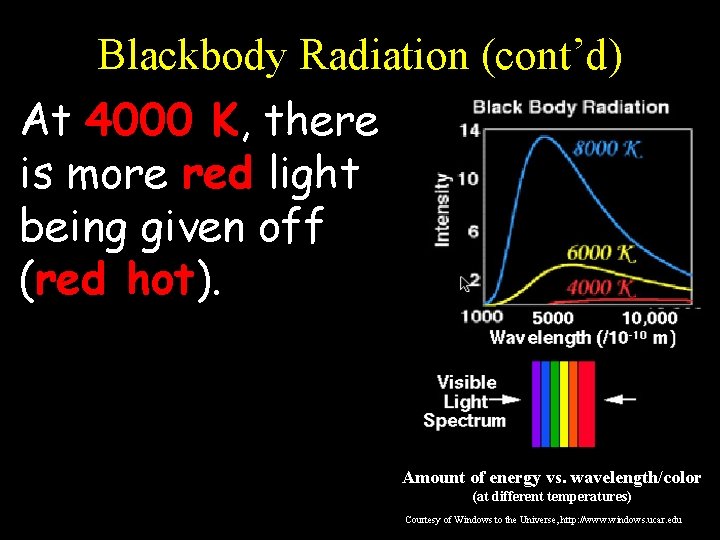 Blackbody Radiation (cont'd)

At 4000 K, there is more red light being given off (red hot).

Black Body Radiation

14
10
6
2

Intensity

8000 K
6000 K
4000 K

1000 5000 10,000
Wavelength (/$10^{-10}$ m)

Visible Light Spectrum

Amount of energy vs. wavelength/color
(at different temperatures)

Courtesy of Windows to the Universe, http://www.windows.ucar.edu